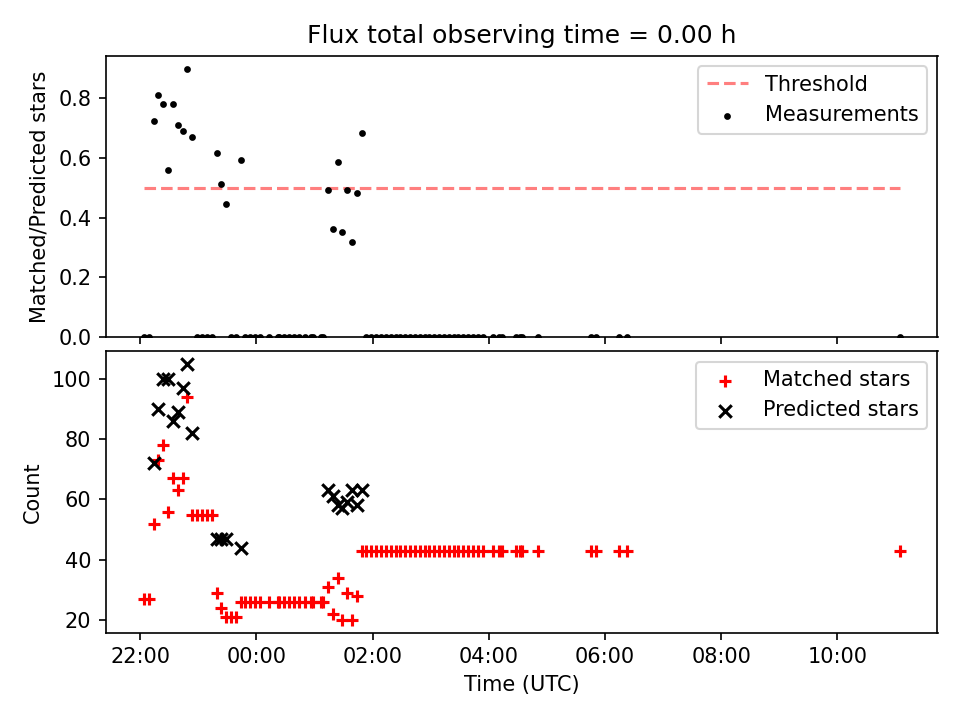 Flux total observing time = 0.00 h

Matched/Predicted stars

0.8
0.6
0.4
0.2
0.0

Threshold
Measurements

Count

100
80
60
40
20

Matched stars
Predicted stars

22:00
00:00
02:00
04:00
06:00
08:00
10:00

Time (UTC)